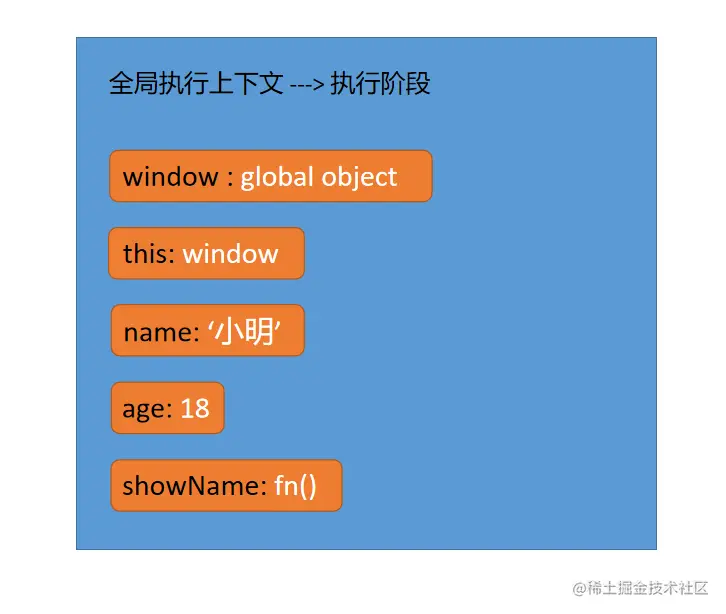 全局执行上下文 ---> 执行阶段

window : global object

this: window

name: ‘小明’

age: 18

showName: fn()

@稀土掘金技术社区